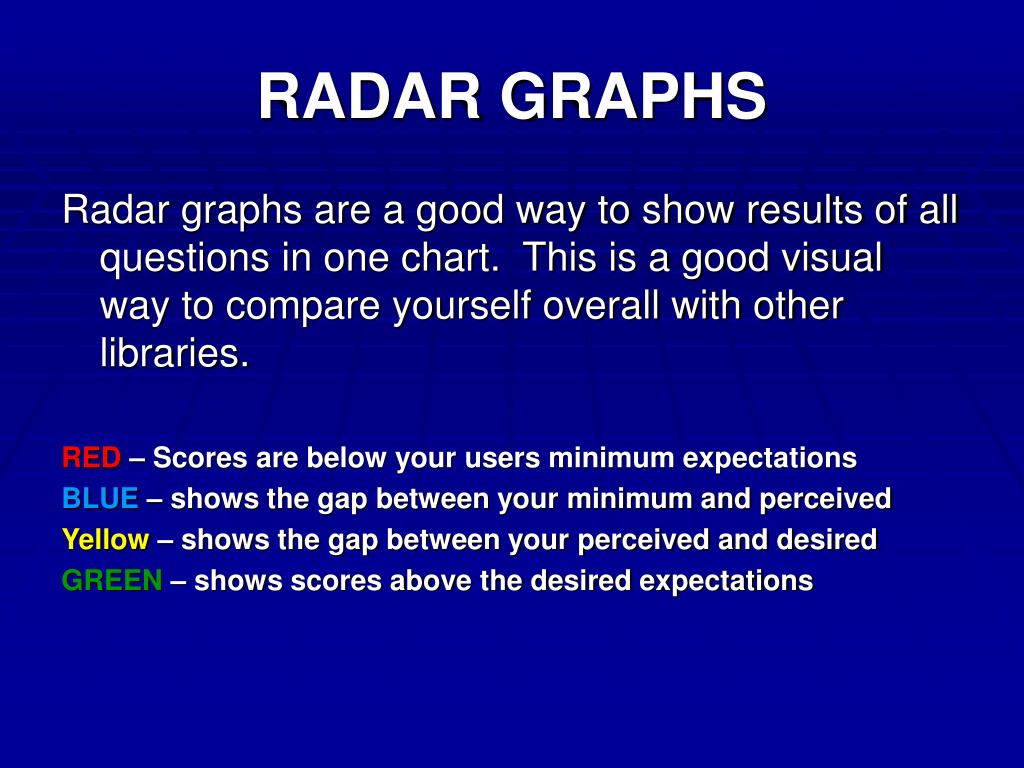 RADAR GRAPHS

Radar graphs are a good way to show results of all questions in one chart. This is a good visual way to compare yourself overall with other libraries.

RED – Scores are below your users minimum expectations
BLUE – shows the gap between your minimum and perceived
Yellow – shows the gap between your perceived and desired
GREEN – shows scores above the desired expectations